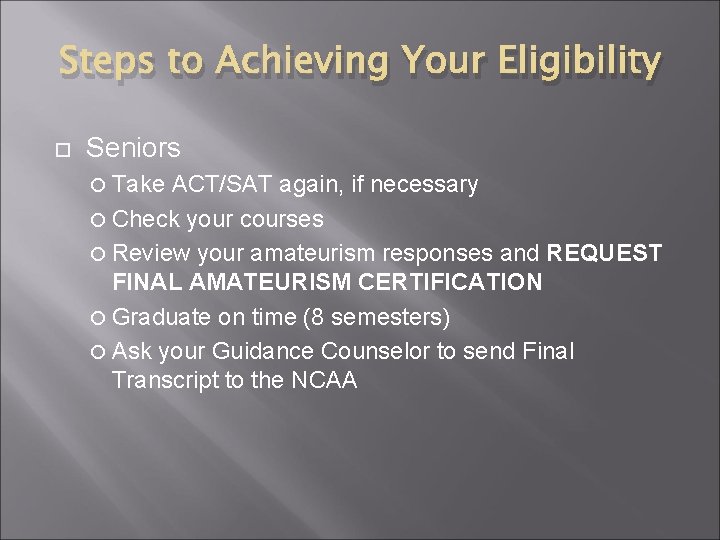 Steps to Achieving Your Eligibility

Seniors

Take ACT/SAT again, if necessary

Check your courses

Review your amateurism responses and REQUEST FINAL AMATEURISM CERTIFICATION

Graduate on time (8 semesters)

Ask your Guidance Counselor to send Final Transcript to the NCAA